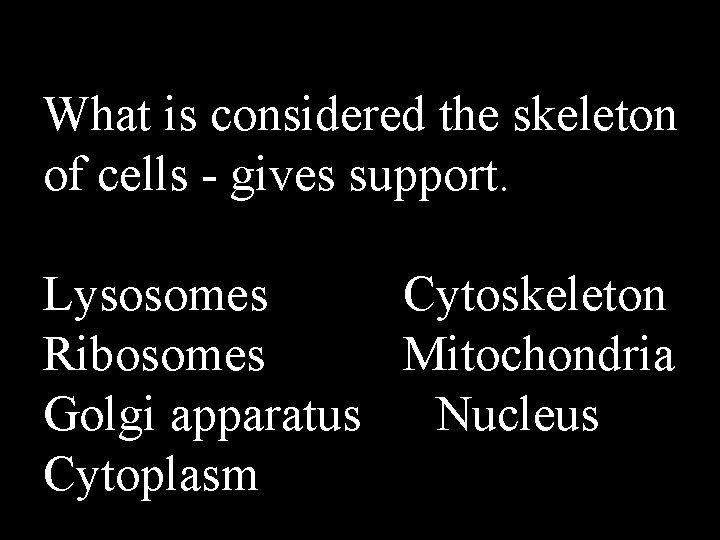 What is considered the skeleton of cells - gives support.

Lysosomes
Ribosomes
Golgi apparatus
Cytoplasm

Cytoskeleton
Mitochondria
Nucleus